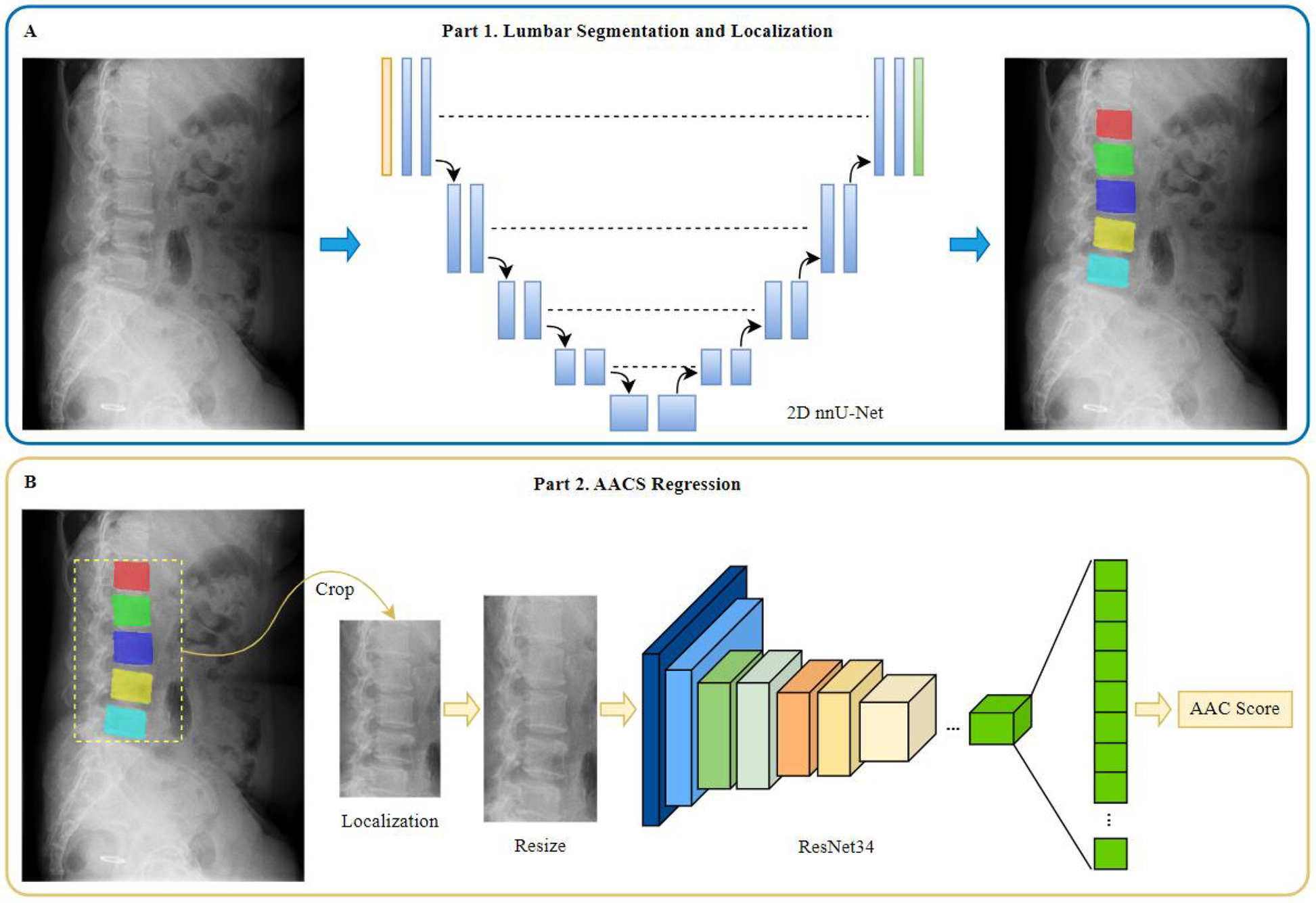 A

Part 1. Lumbar Segmentation and Localization

2D nnU-Net

B

Part 2. AACS Regression

Crop

Localization

Resize

ResNet34

...

⋮

AAC Score